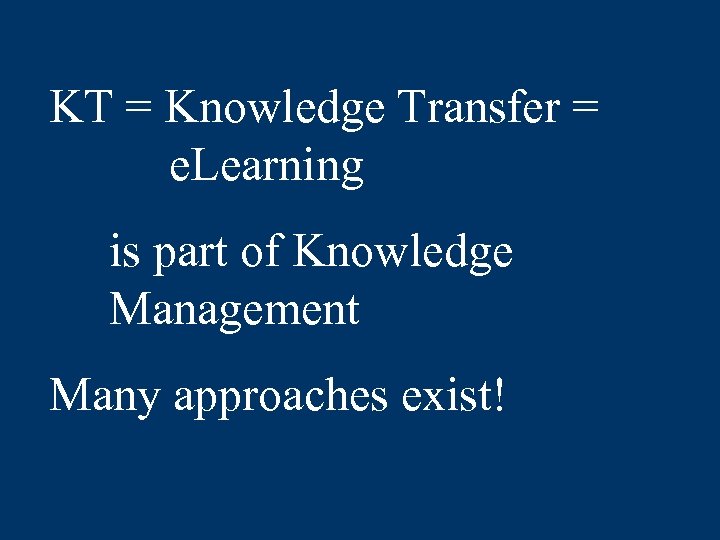 KT = Knowledge Transfer = eLearning

is part of Knowledge Management

Many approaches exist!